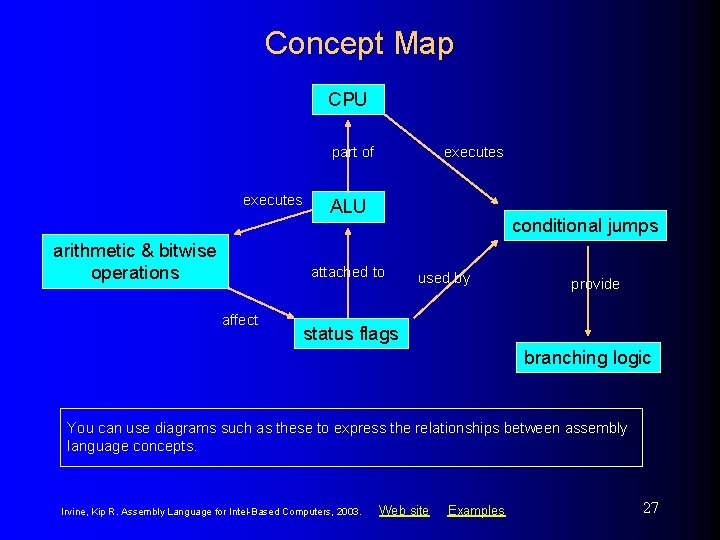 Concept Map

CPU

part of

executes

executes

ALU

conditional jumps

arithmetic & bitwise operations

attached to

used by

provide

affect

status flags

branching logic

You can use diagrams such as these to express the relationships between assembly language concepts.

Irvine, Kip R. Assembly Language for Intel-Based Computers, 2003.

Web site

Examples

27